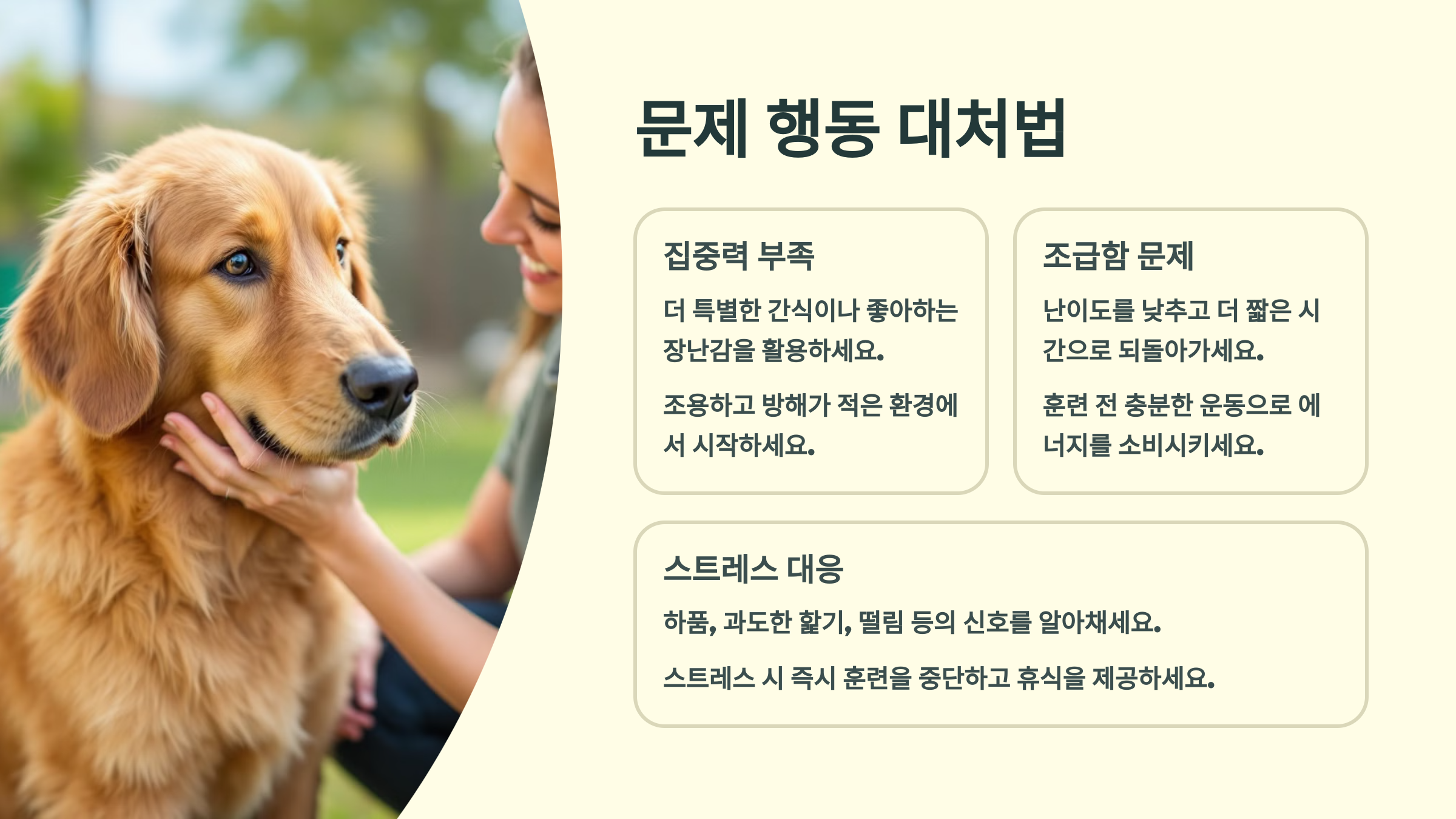 문제 행동 대처법

집중력 부족

더 특별한 간식이나 좋아하는 장난감을 활용하세요.

조용하고 방해가 적은 환경에서 시작하세요.

조급함 문제

난이도를 낮추고 더 짧은 시간으로 되돌아가세요.

훈련 전 충분한 운동으로 에너지를 소비시키세요.

스트레스 대응

하품, 과도한 핥기, 떨림 등의 신호를 알아채세요.

스트레스 시 즉시 훈련을 중단하고 휴식을 제공하세요.